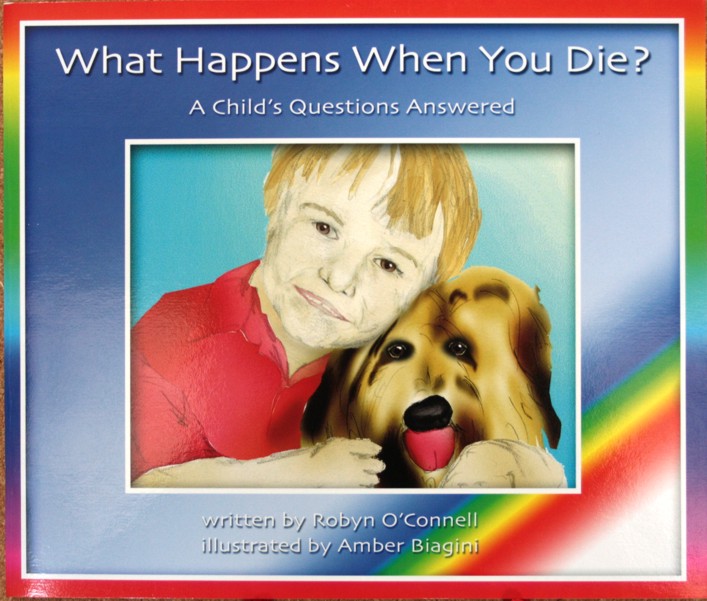 What Happens When You Die?

A Child's Questions Answered

written by Robyn O'Connell
illustrated by Amber Biagini